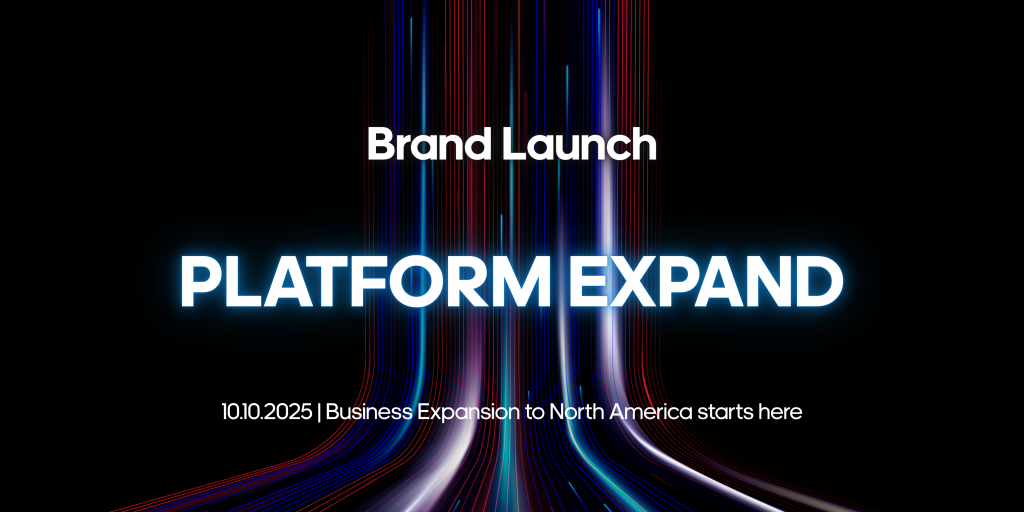 Brand Launch

PLATFORM EXPAND

10.10.2025 | Business Expansion to North America starts here